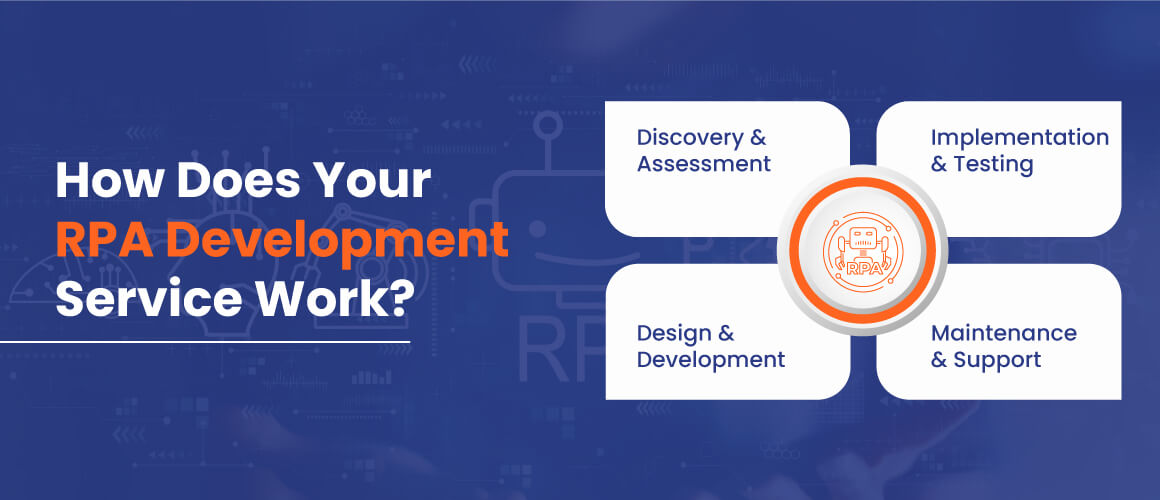 How Does Your RPA Development Service Work?

Discovery & Assessment

Implementation & Testing

RPA

Design & Development

Maintenance & Support